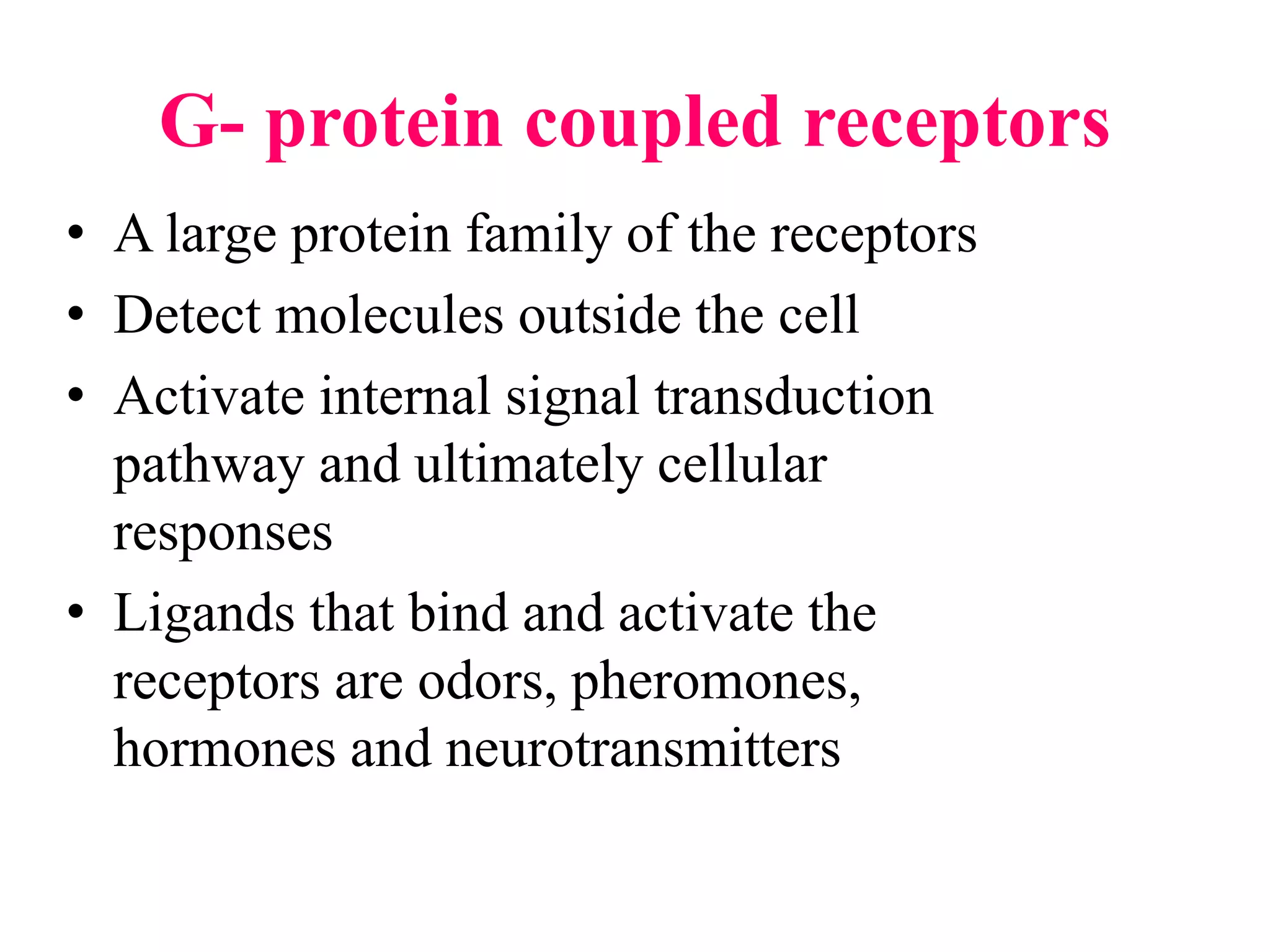 G- protein coupled receptors

• A large protein family of the receptors
• Detect molecules outside the cell
• Activate internal signal transduction pathway and ultimately cellular responses
• Ligands that bind and activate the receptors are odors, pheromones, hormones and neurotransmitters